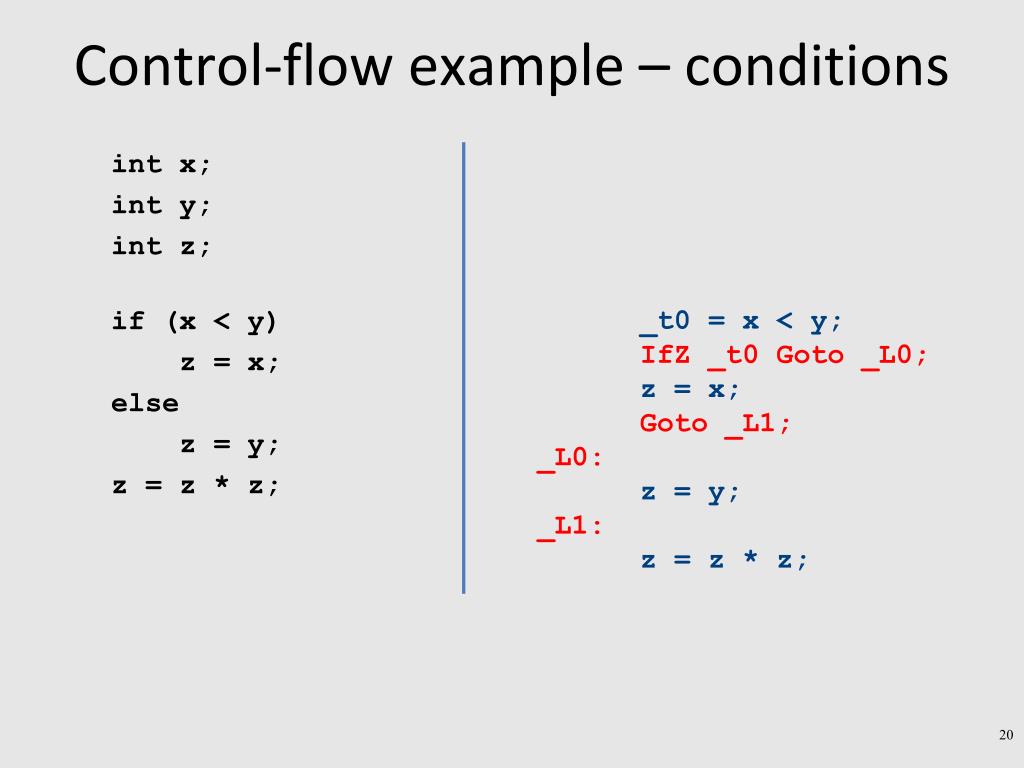 Control-flow example – conditions

int x;
int y;
int z;

if (x < y)
z = x;
else
z = y;
z = z * z;

_t0 = x < y;
IfZ _t0 Goto _L0;
z = x;
Goto _L1;
_L0:
z = y;
_L1:
z = z * z;

20